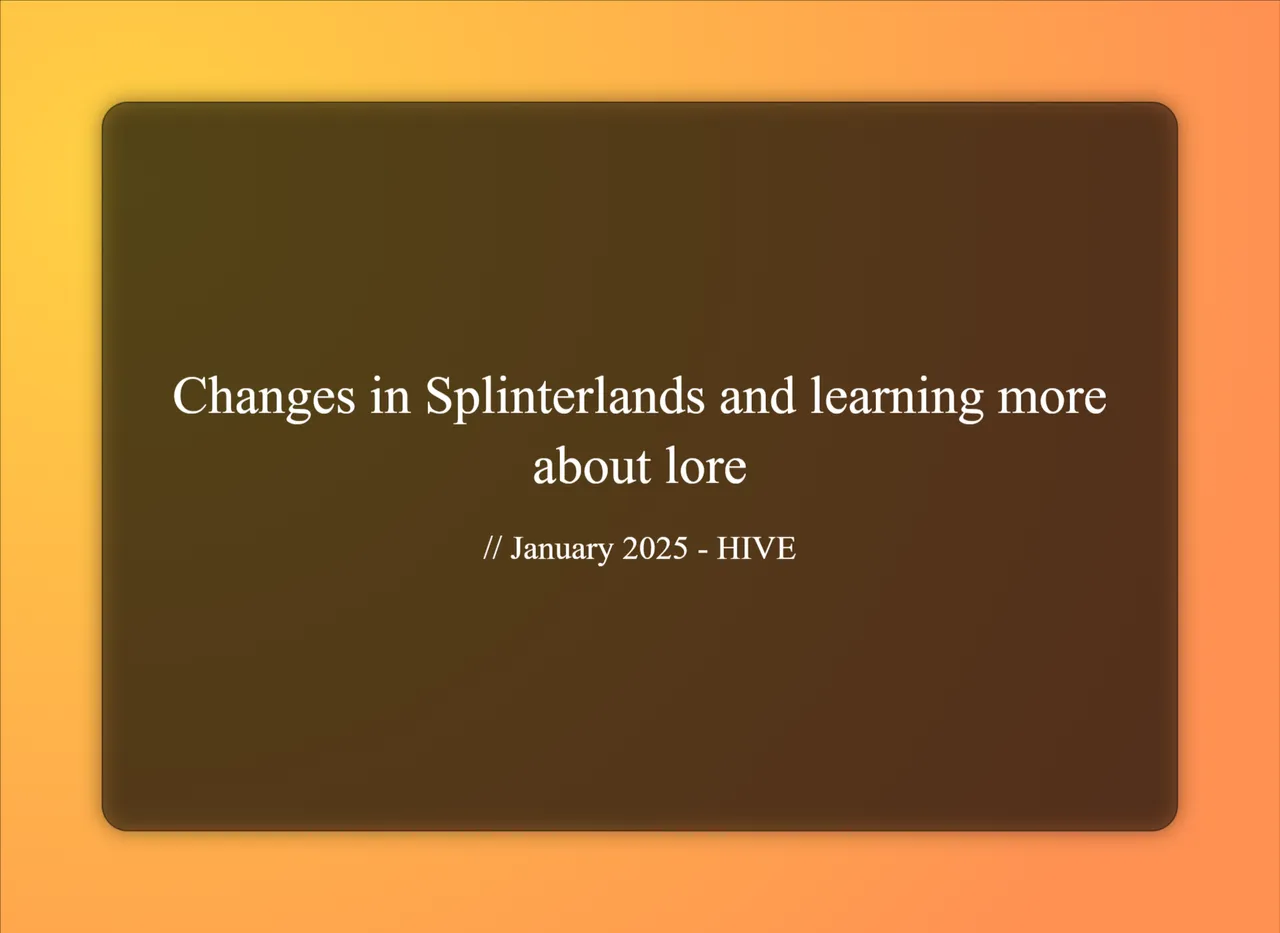 Changes in Splinterlands and learning more about lore

// January 2025 - HIVE